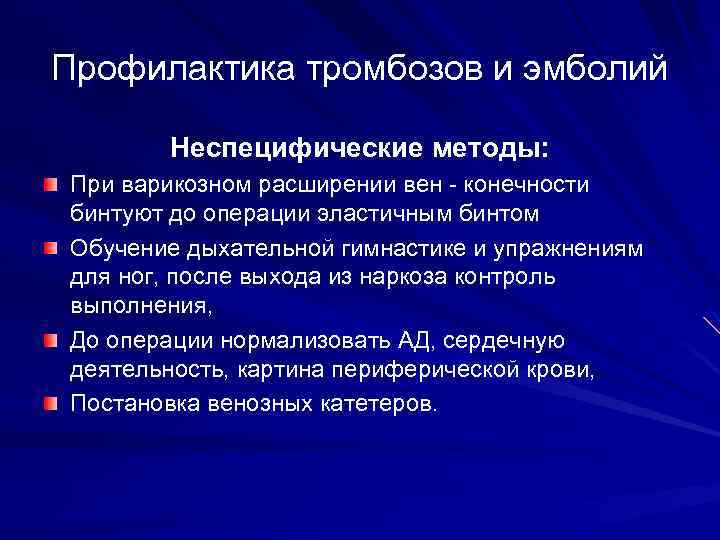 Профилактика тромбозов и эмболий

Неспецифические методы:

При варикозном расширении вен - конечности бинтуют до операции эластичным бинтом

Обучение дыхательной гимнастике и упражнениям для ног, после выхода из наркоза контроль выполнения,

До операции нормализовать АД, сердечную деятельность, картина периферической крови,

Постановка венозных катетеров.